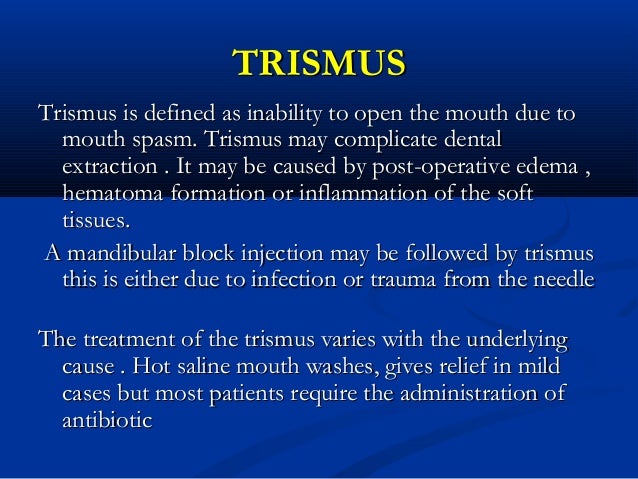 TRISMUS

Trismus is defined as inability to open the mouth due to mouth spasm. Trismus may complicate dental extraction . It may be caused by post-operative edema , hematoma formation or inflammation of the soft tissues.

A mandibular block injection may be followed by trismus this is either due to infection or trauma from the needle

The treatment of the trismus varies with the underlying cause . Hot saline mouth washes, gives relief in mild cases but most patients require the administration of antibiotic